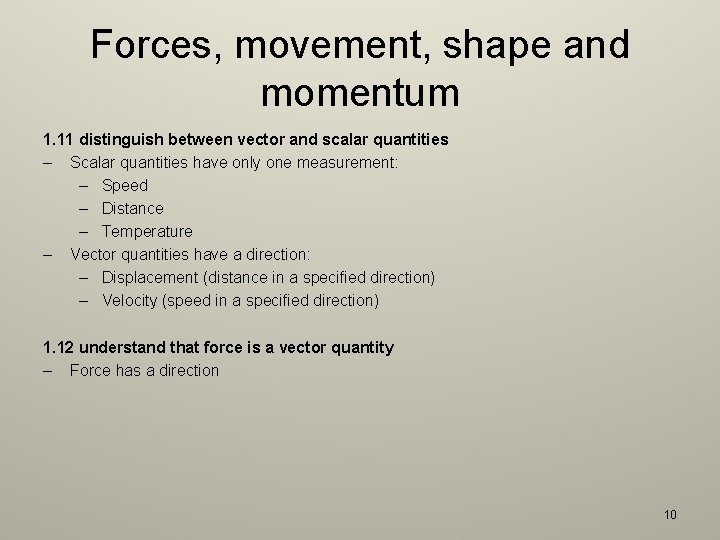 Forces, movement, shape and momentum

1.11 distinguish between vector and scalar quantities

– Scalar quantities have only one measurement:
  – Speed
  – Distance
  – Temperature
– Vector quantities have a direction:
  – Displacement (distance in a specified direction)
  – Velocity (speed in a specified direction)

1.12 understand that force is a vector quantity

– Force has a direction

10